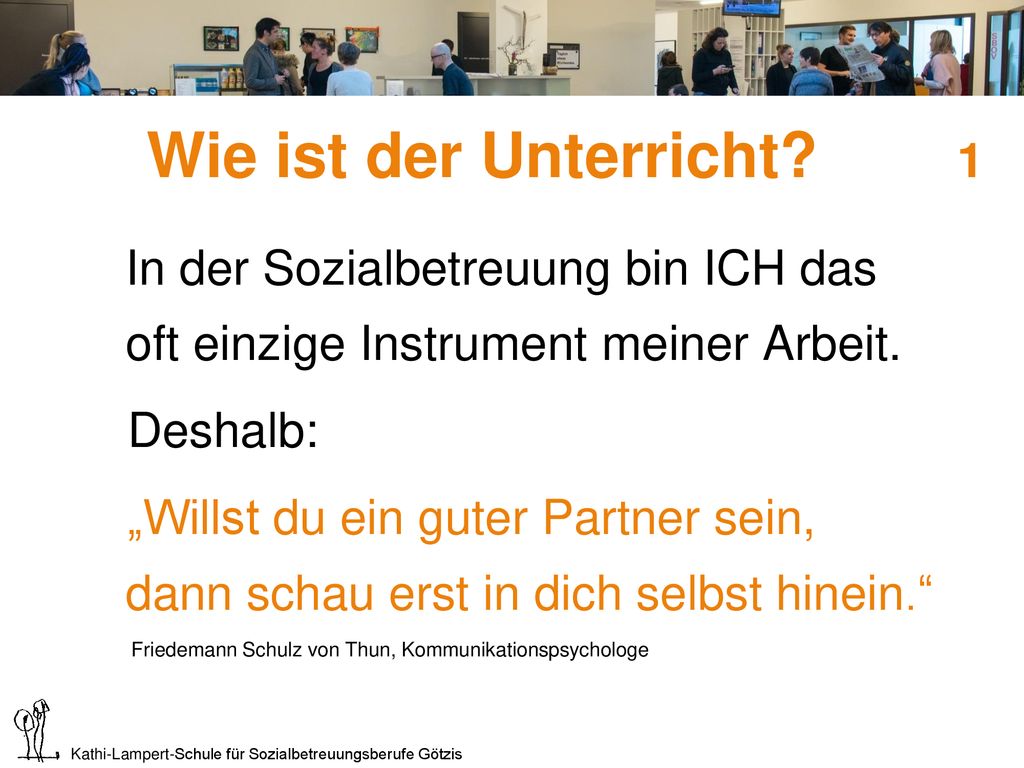 Wie ist der Unterricht? 1

In der Sozialbetreuung bin ICH das oft einzige Instrument meiner Arbeit.

Deshalb:

„Willst du ein guter Partner sein, dann schau erst in dich selbst hinein.“

Friedemann Schulz von Thun, Kommunikationspsychologe

Kathi-Lampert-Schule für Sozialbetreuungsberufe Götzis